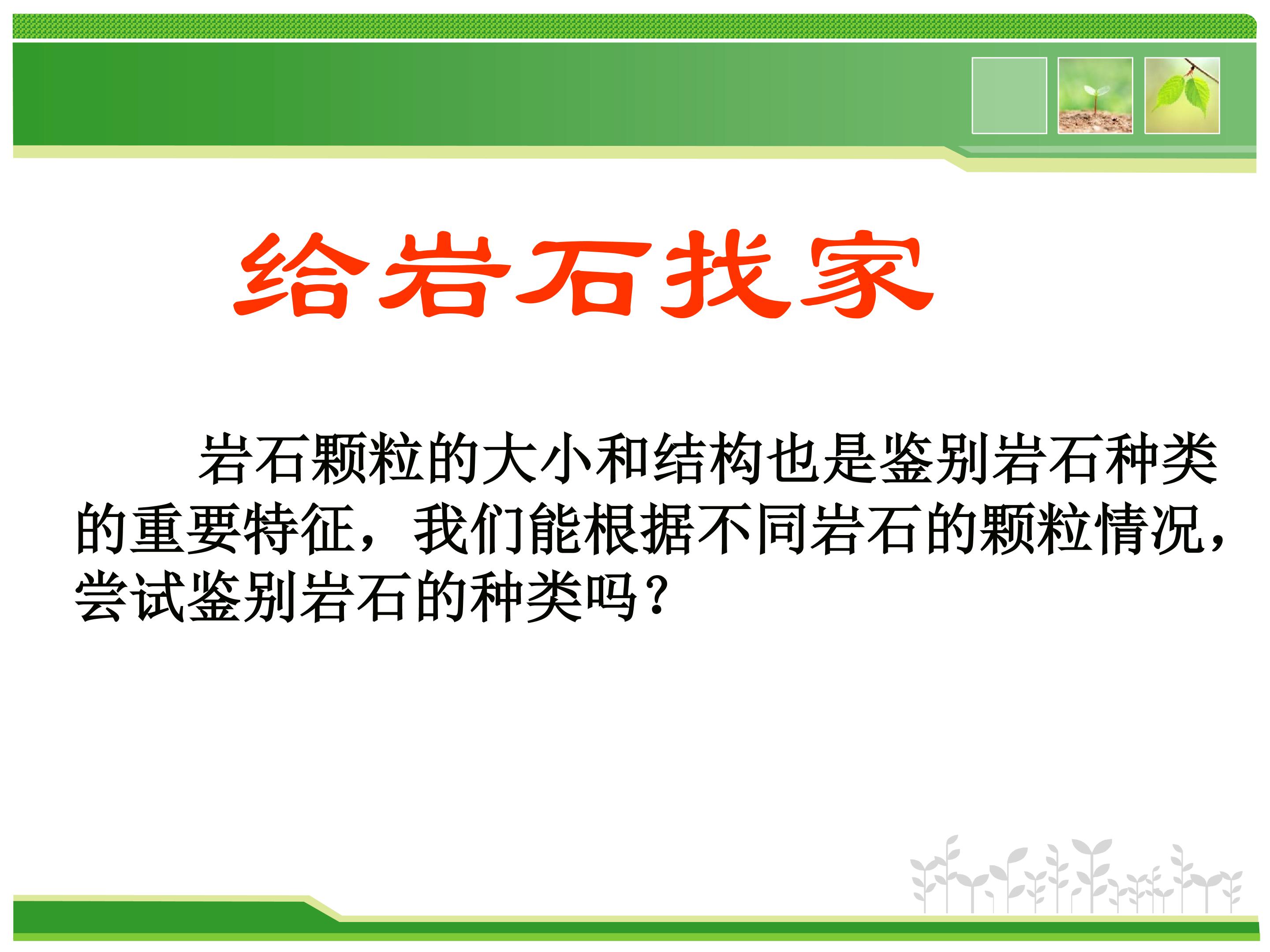 给岩石找家

岩石颗粒的大小和结构也是鉴别岩石种类的重要特征，我们能根据不同岩石的颗粒情况，尝试鉴别岩石的种类吗？